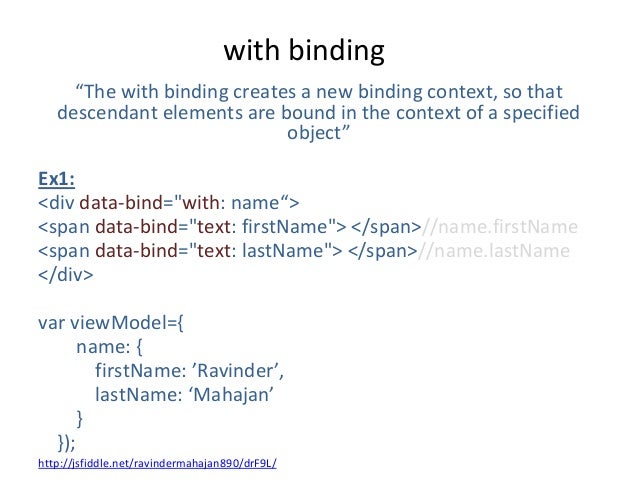 with binding

“The with binding creates a new binding context, so that descendant elements are bound in the context of a specified object”

Ex1:
<div data-bind="with: name“>
<span data-bind="text: firstName"> </span>//name.firstName
<span data-bind="text: lastName"> </span>//name.lastName
</div>

var viewModel={
name: {
firstName: ’Ravinder’,
lastName: ‘Mahajan’
}
});
http://jsfiddle.net/ravindermahajan890/drF9L/